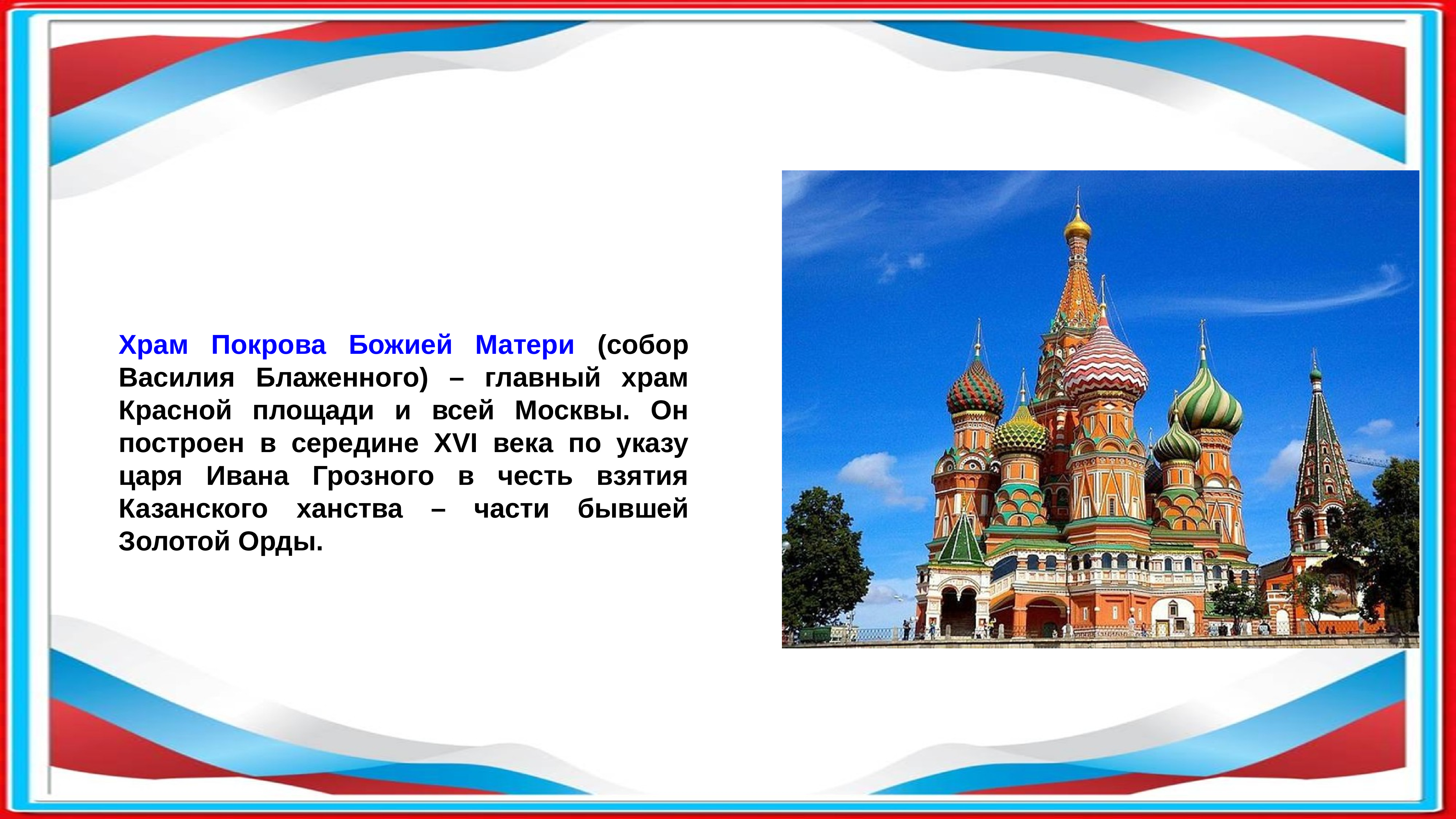 Храм Покрова Божией Матери (собор Василия Блаженного) – главный храм Красной площади и всей Москвы. Он построен в середине XVI века по указу царя Ивана Грозного в честь взятия Казанского ханства – части бывшей Золотой Орды.